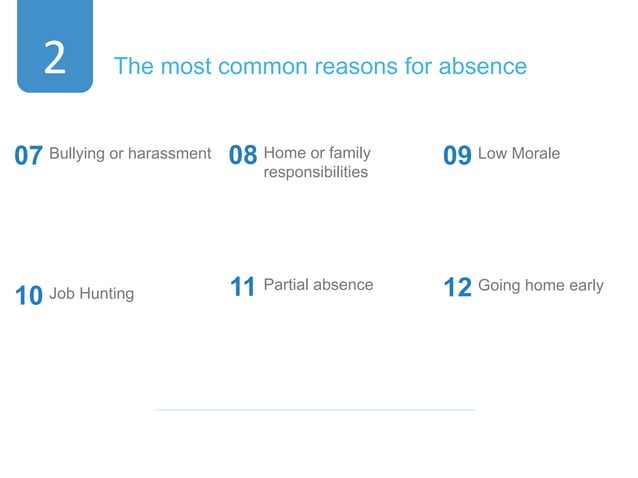 2

The most common reasons for absence

07 Bullying or harassment

08 Home or family responsibilities

09 Low Morale

10 Job Hunting

11 Partial absence

12 Going home early